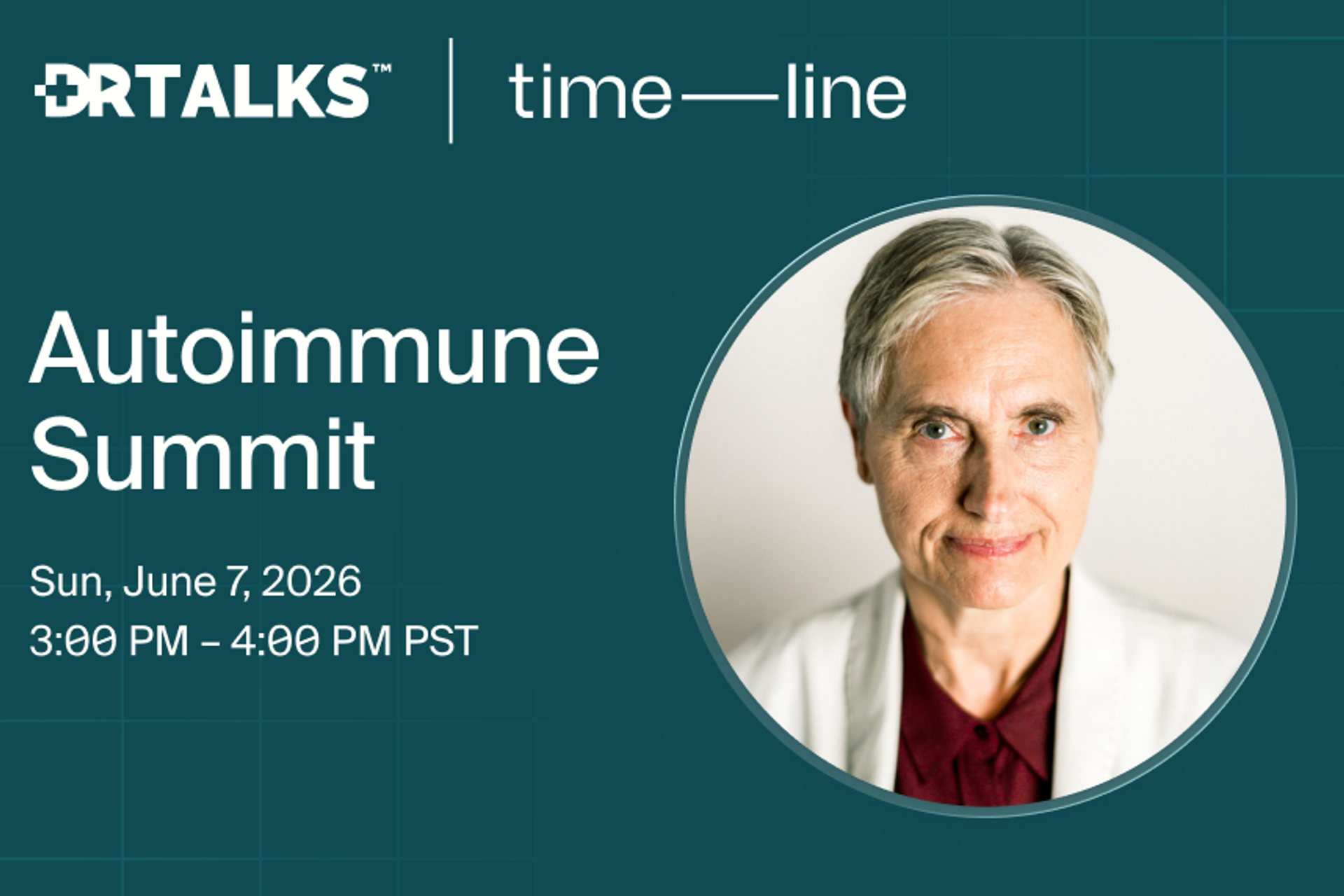 DRTALKS™ | time—line

Autoimmune Summit

Sun, June 7, 2026
3:00 PM – 4:00 PM PST